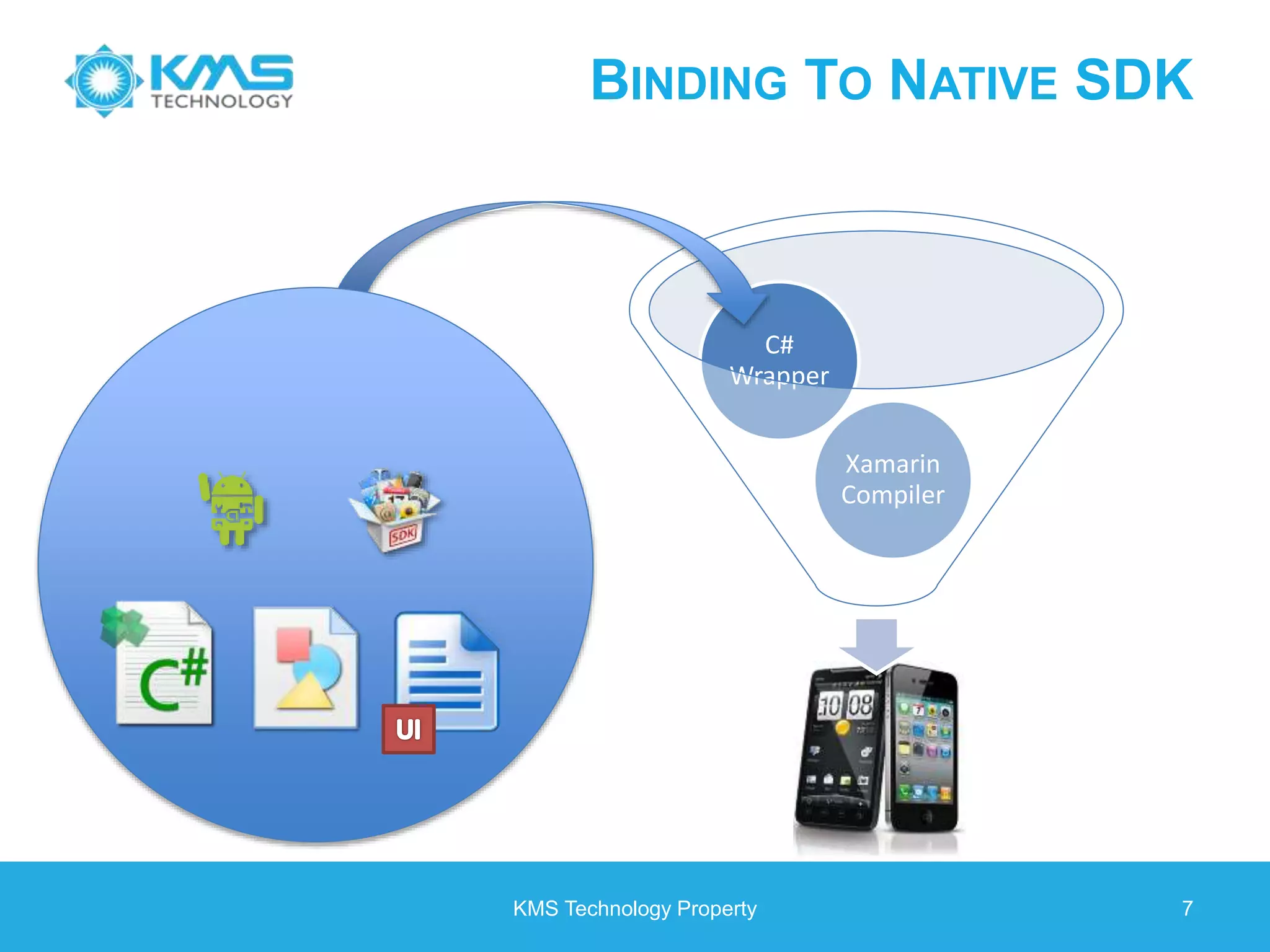 KMS TECHNOLOGY

BINDING TO NATIVE SDK

C# Wrapper

Xamarin Compiler

SDK

C#

UI

10 08

KMS Technology Property

7